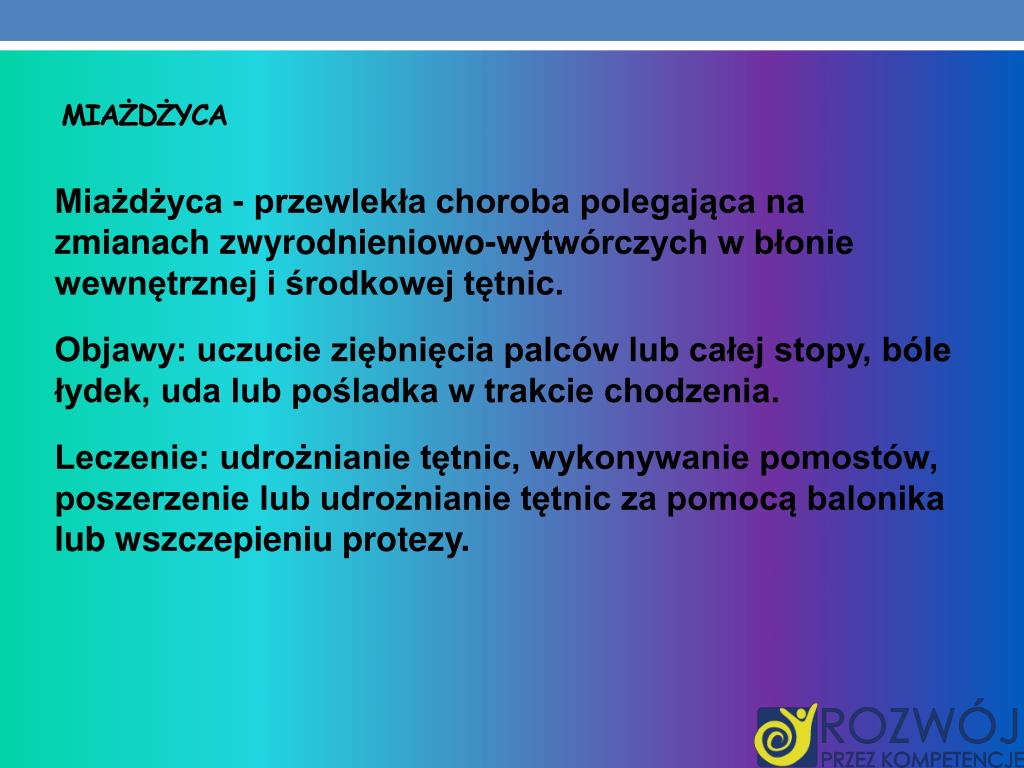 MIAŻDŻYCA

Miażdżyca - przewlekła choroba polegająca na zmianach zwyrodnieniowo-wytwórczych w błonie wewnętrznej i środkowej tętnic.

Objawy: uczucie ziębnięcia palców lub całej stopy, bóle łydek, uda lub pośladka w trakcie chodzenia.

Leczenie: udrożnianie tętnic, wykonywanie pomostów, poszerzenie lub udrożnianie tętnic za pomocą balonika lub wszczepieniu protezy.

ROZWÓJ
PRZEZ KOMPETENCJE